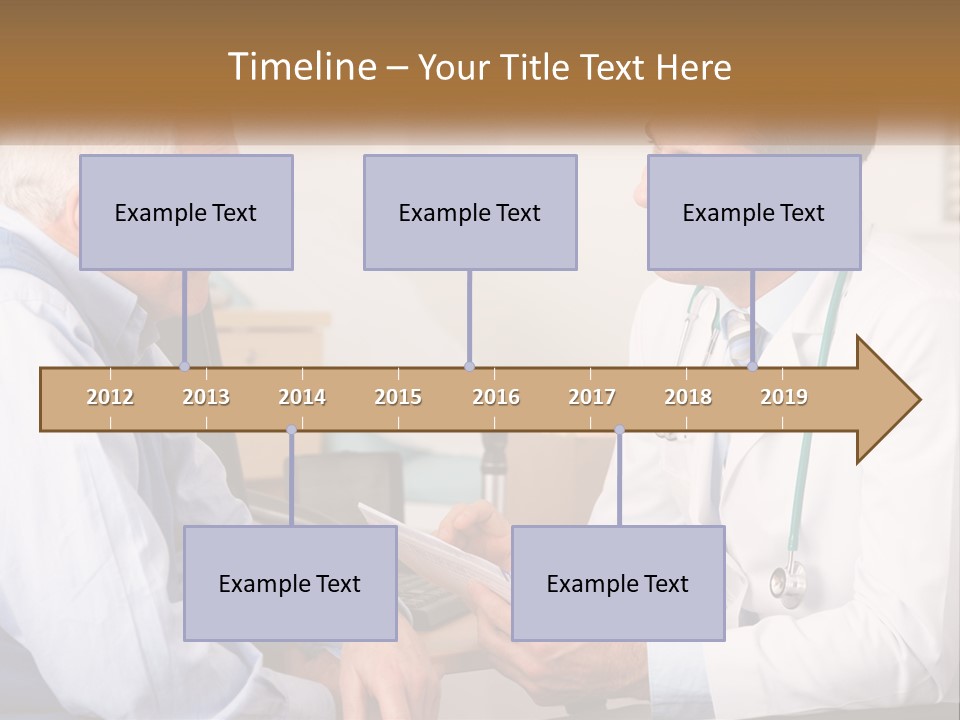 Timeline – Your Title Text Here

Example Text

Example Text

Example Text

2012 2013 2014 2015 2016 2017 2018 2019

Example Text

Example Text